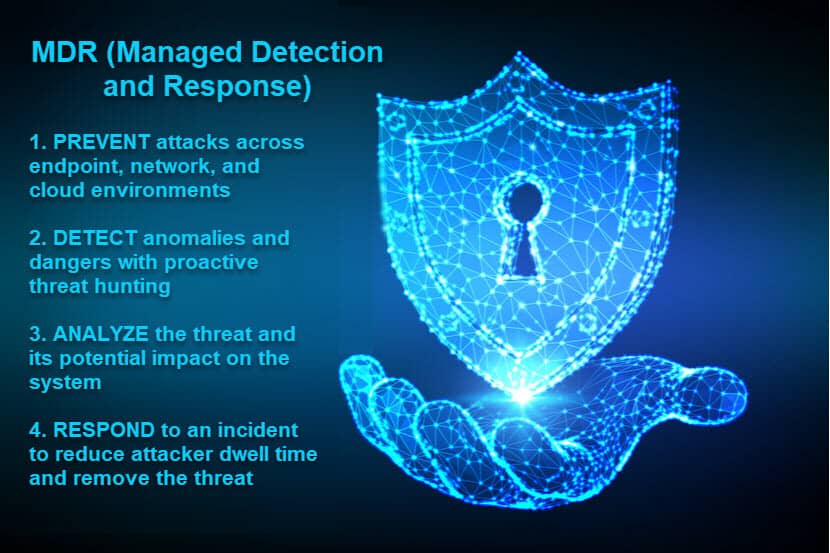 MDR (Managed Detection and Response)

1. PREVENT attacks across endpoint, network, and cloud environments

2. DETECT anomalies and dangers with proactive threat hunting

3. ANALYZE the threat and its potential impact on the system

4. RESPOND to an incident to reduce attacker dwell time and remove the threat